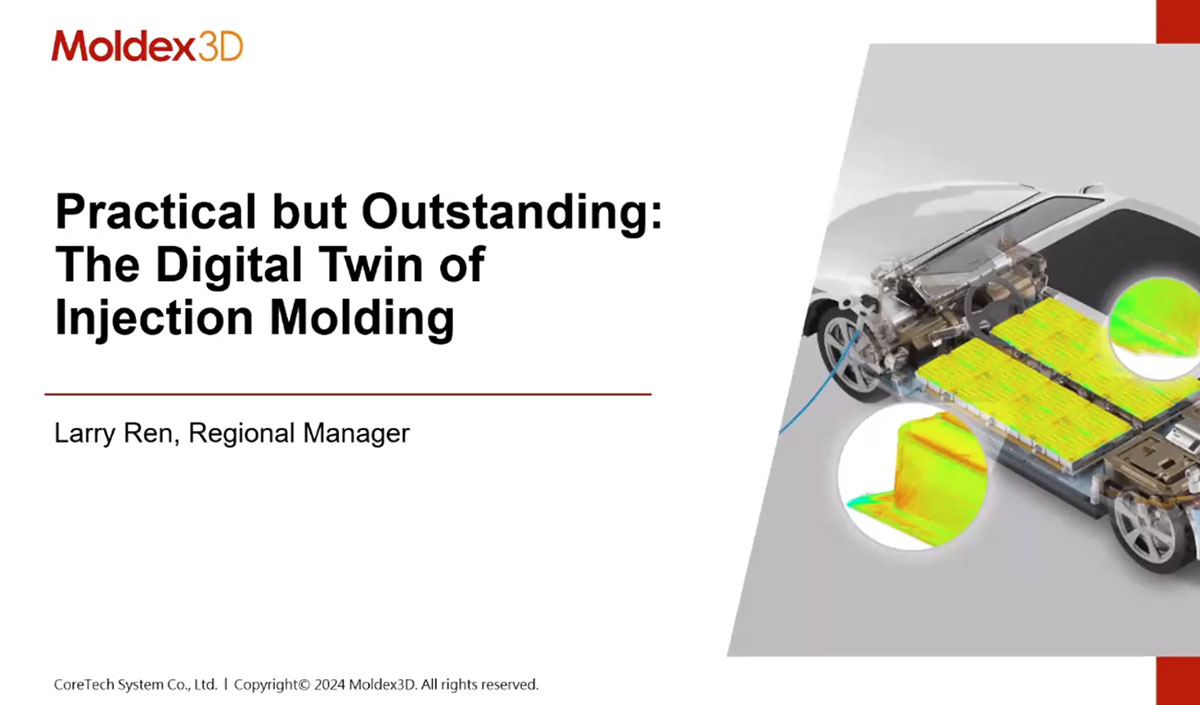 Moldex3D

Practical but Outstanding: The Digital Twin of Injection Molding

Larry Ren, Regional Manager

CoreTech System Co., Ltd. | Copyright© 2024 Moldex3D. All rights reserved.